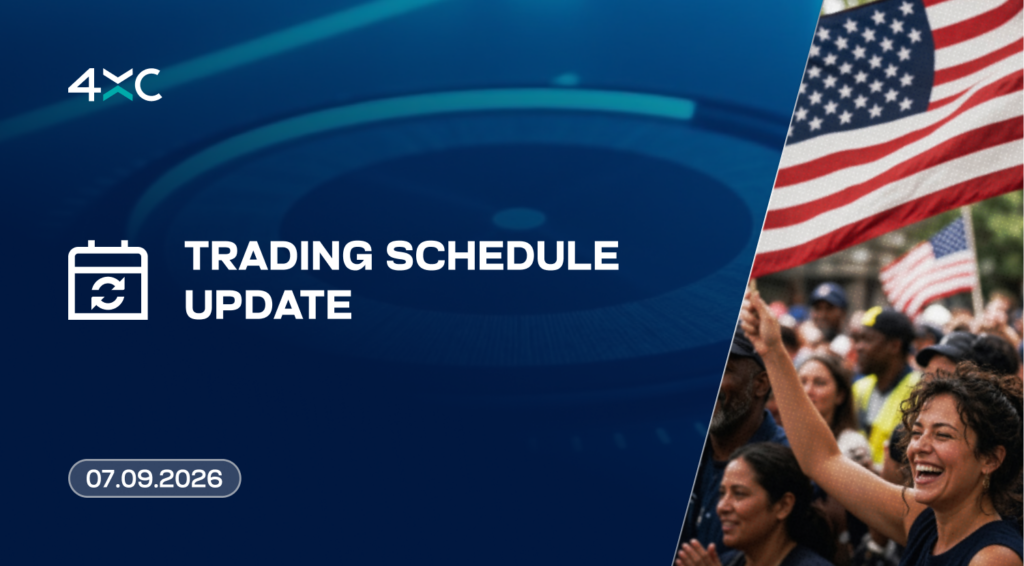 4XC

TRADING SCHEDULE UPDATE

07.09.2026